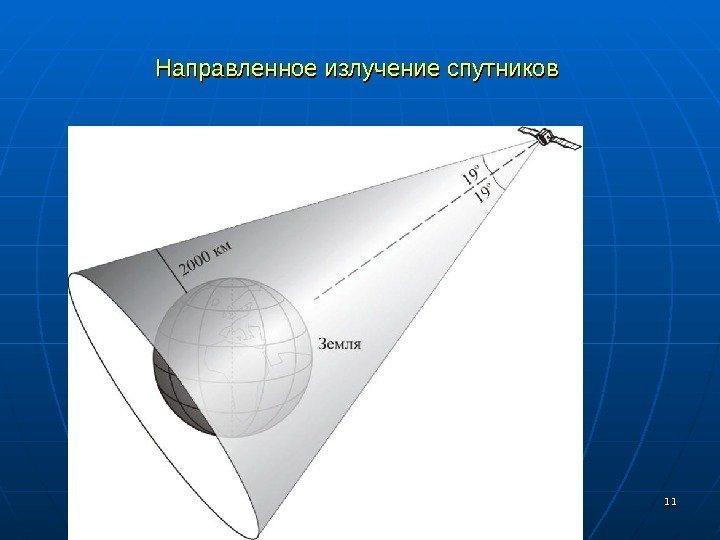 Направленное излучение спутников

19°
19°
2000 км
Земля

11